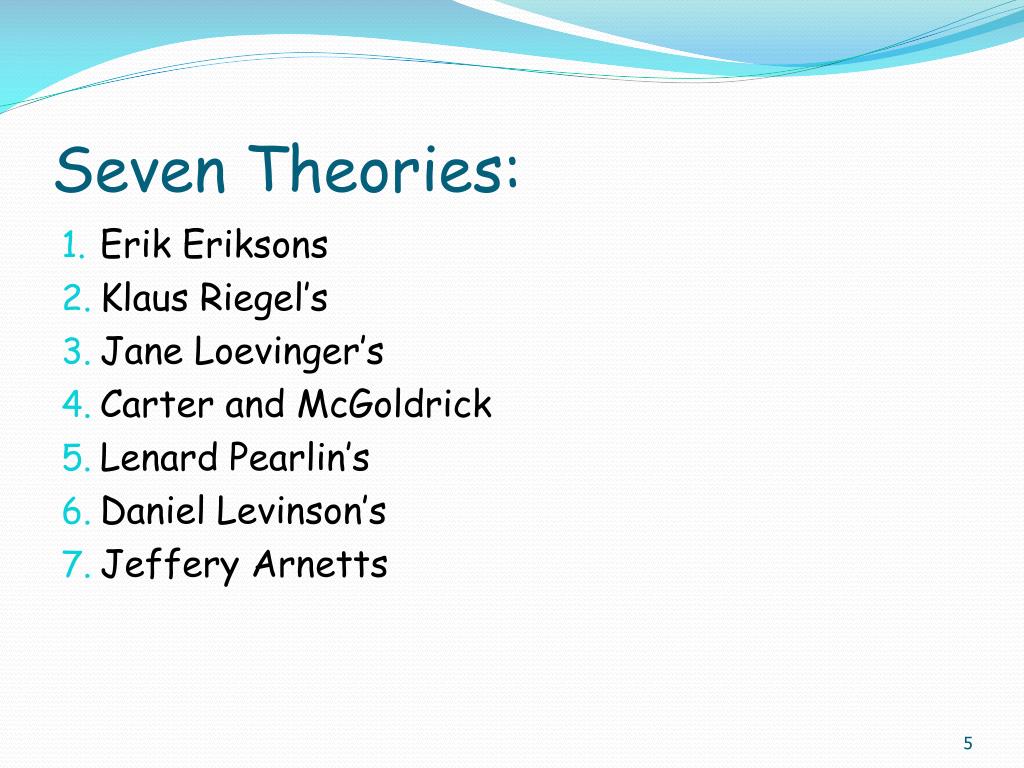 Seven Theories:

1. Erik Eriksons
2. Klaus Riegel’s
3. Jane Loevinger’s
4. Carter and McGoldrick
5. Lenard Pearlin’s
6. Daniel Levinson’s
7. Jeffery Arnetts

5